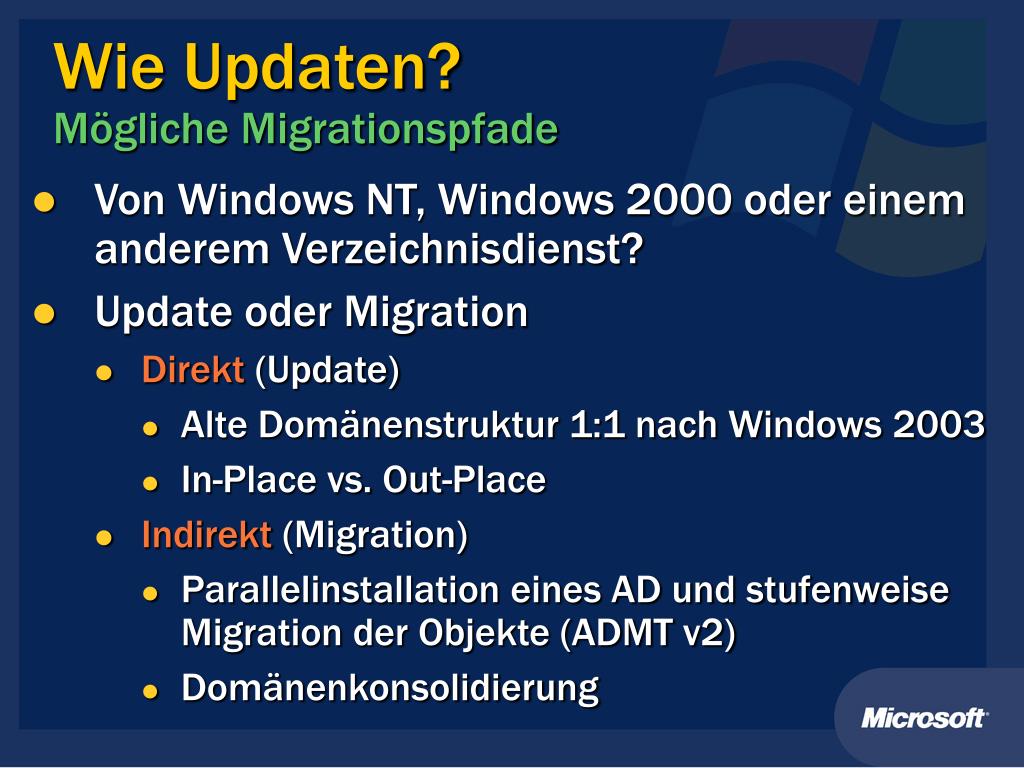 Wie Updaten?
Mögliche Migrationspfade

- Von Windows NT, Windows 2000 oder einem anderem Verzeichnisdienst?
- Update oder Migration
  - Direkt (Update)
    - Alte Domänenstruktur 1:1 nach Windows 2003
    - In-Place vs. Out-Place
  - Indirekt (Migration)
    - Parallelinstallation eines AD und stufenweise Migration der Objekte (ADMT v2)
    - Domänenkonsolidierung

Microsoft